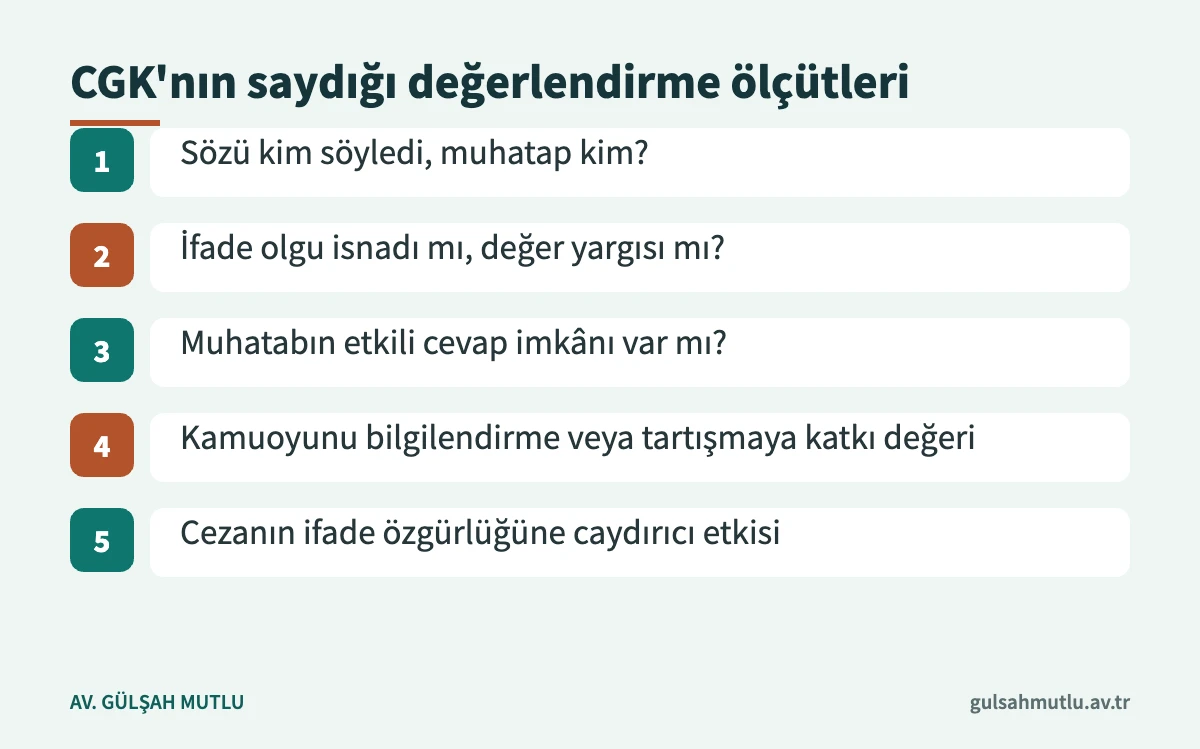 CGK'nın saydığı değerlendirme ölçütleri

1 Sözü kim söyledi, muhatap kim?

2 İfade olgu isnadı mı, değer yargısı mı?

3 Muhatabın etkili cevap imkânı var mı?

4 Kamuoyunu bilgilendirme veya tartışmaya katkı değeri

5 Cezanın ifade özgürlüğüne caydırıcı etkisi

AV. GÜLŞAH MUTLU

gulsahmutlu.av.tr